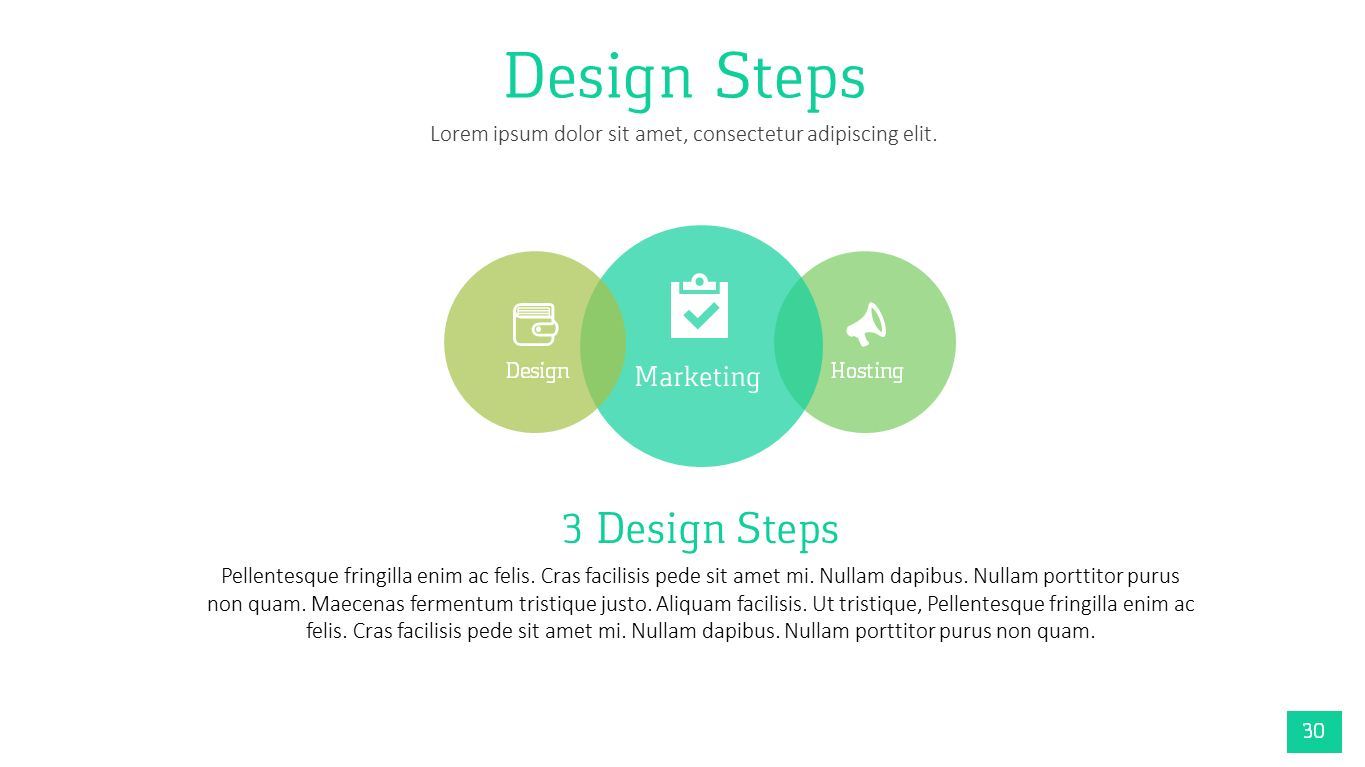 Design Steps

Lorem ipsum dolor sit amet, consectetur adipiscing elit.

Design

Marketing

Hosting

3 Design Steps

Pellentesque fringilla enim ac felis. Cras facilisis pede sit amet mi. Nullam dapibus. Nullam porttitor purus non quam. Maecenas fermentum tristique justo. Aliquam facilisis. Ut tristique, Pellentesque fringilla enim ac felis. Cras facilisis pede sit amet mi. Nullam dapibus. Nullam porttitor purus non quam.

30